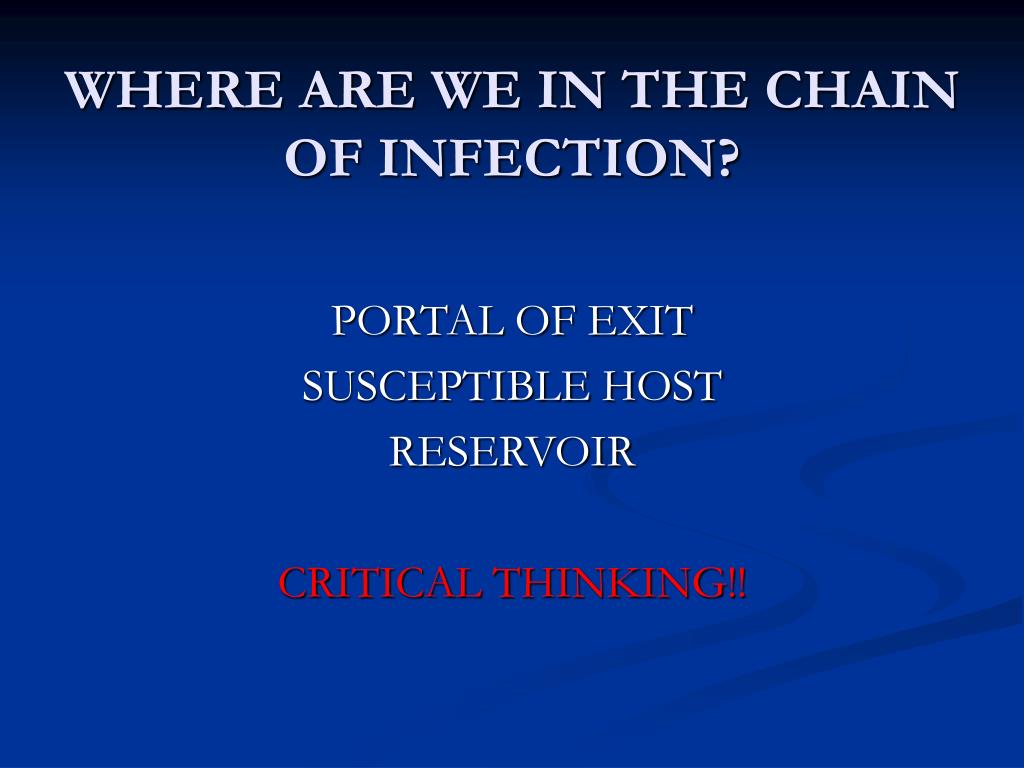 WHERE ARE WE IN THE CHAIN OF INFECTION?

PORTAL OF EXIT
SUSCEPTIBLE HOST
RESERVOIR

CRITICAL THINKING!!